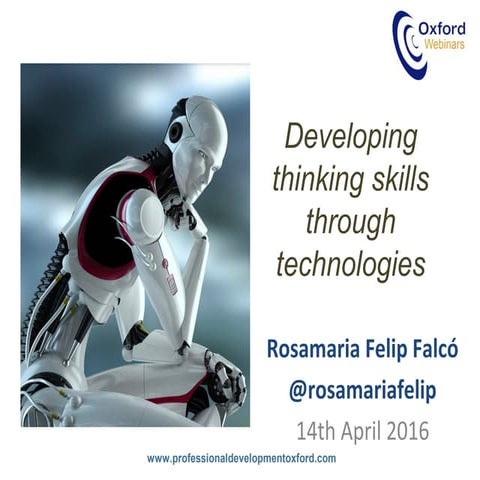 Oxford Webinars

Developing thinking skills through technologies

Rosamaria Felip Falcó
@rosamariafelip
14th April 2016

www.professionaldevelopmentoxford.com